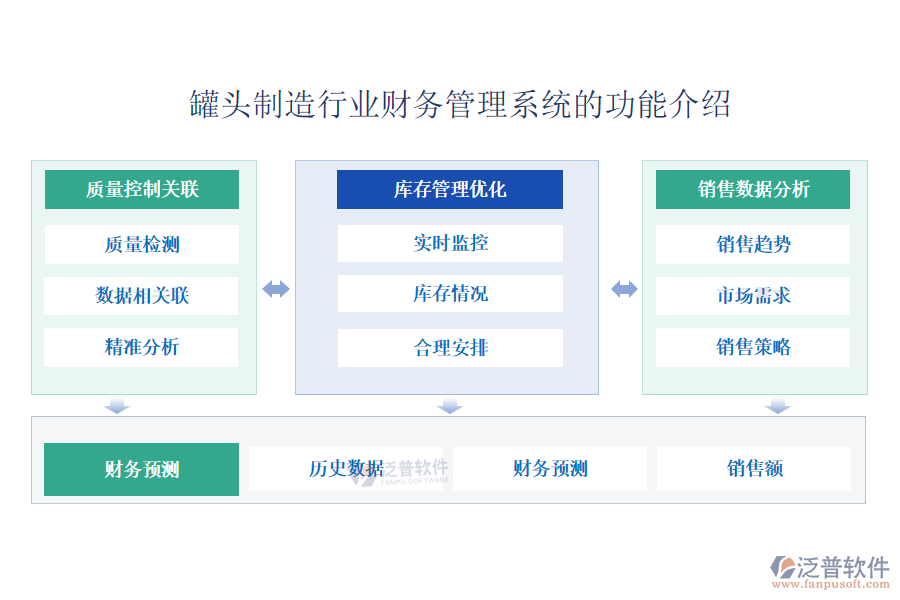 罐头制造行业财务管理系统的功能介绍

质量控制关联

质量检测

数据相关联

精准分析

库存管理优化

实时监控

库存情况

合理安排

销售数据分析

销售趋势

市场需求

销售策略

财务预测

历史数据

泛普软件
FANPU SOFTWARE

财务预测

销售额

泛普软件
www.fanpusoft.com